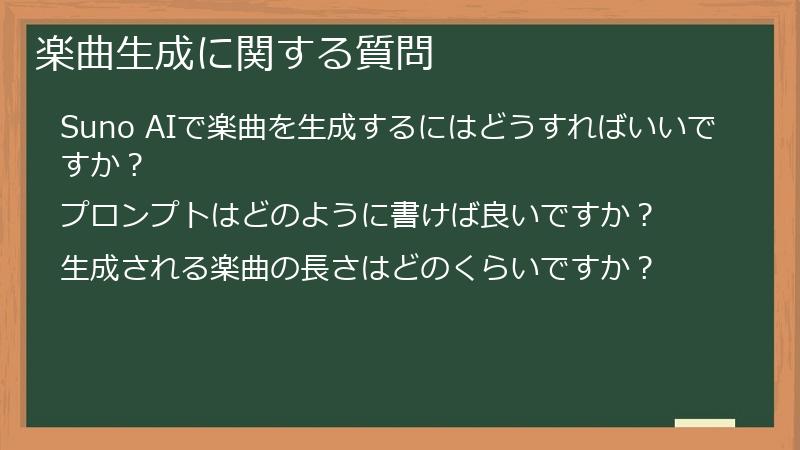 楽曲生成に関する質問

Suno AIで楽曲を生成するにはどうすればいいですか？

プロンプトはどのように書けば良いですか？

生成される楽曲の長さはどのくらいですか？